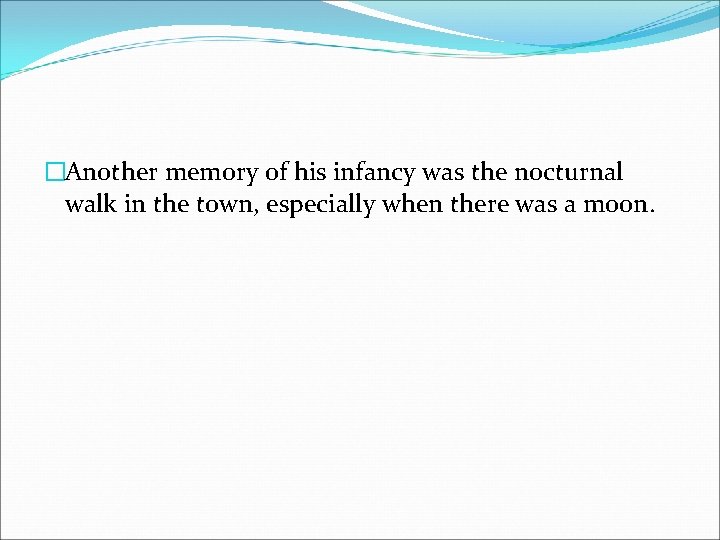 Another memory of his infancy was the nocturnal walk in the town, especially when there was a moon.